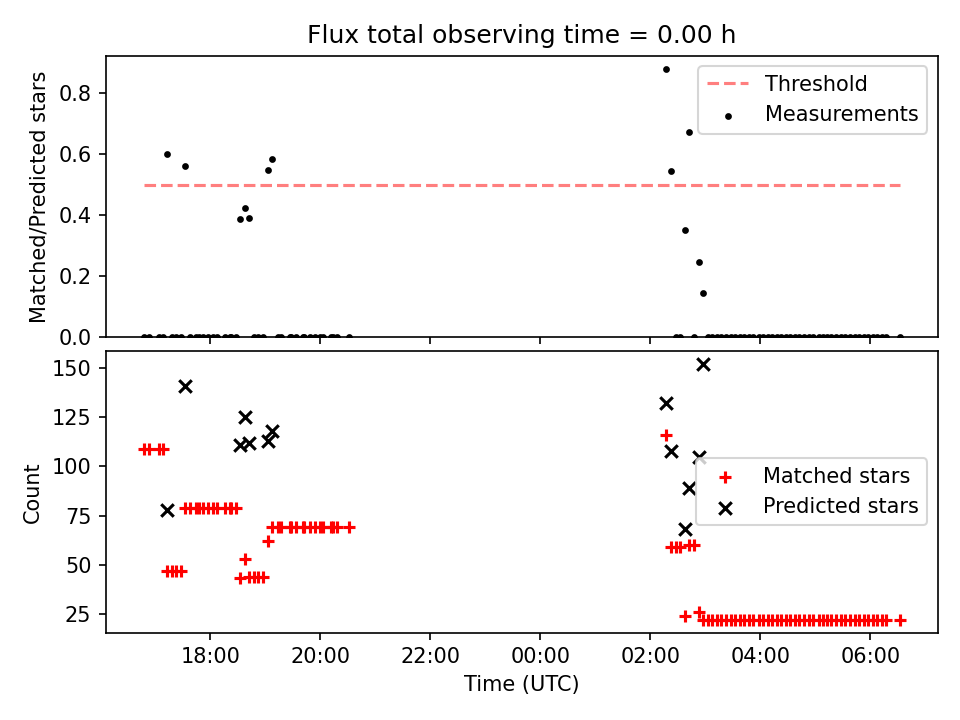 Flux total observing time = 0.00 h

Matched/Predicted stars

0.8
0.6
0.4
0.2
0.0

Threshold
Measurements

Count

150
125
100
75
50
25

Matched stars
Predicted stars

18:00
20:00
22:00
00:00
02:00
04:00
06:00

Time (UTC)